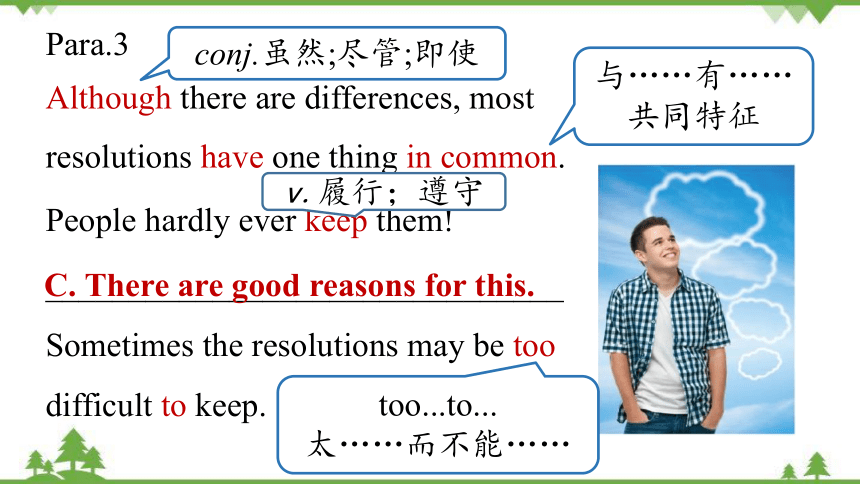 Para.3

conj. 虽然;尽管;即使

与……有……共同特征

Although there are differences, most resolutions have one thing in common.

v. 履行；遵守

People hardly ever keep them!

C. There are good reasons for this.

Sometimes the resolutions may be too difficult to keep.

too...to...
太……而不能……